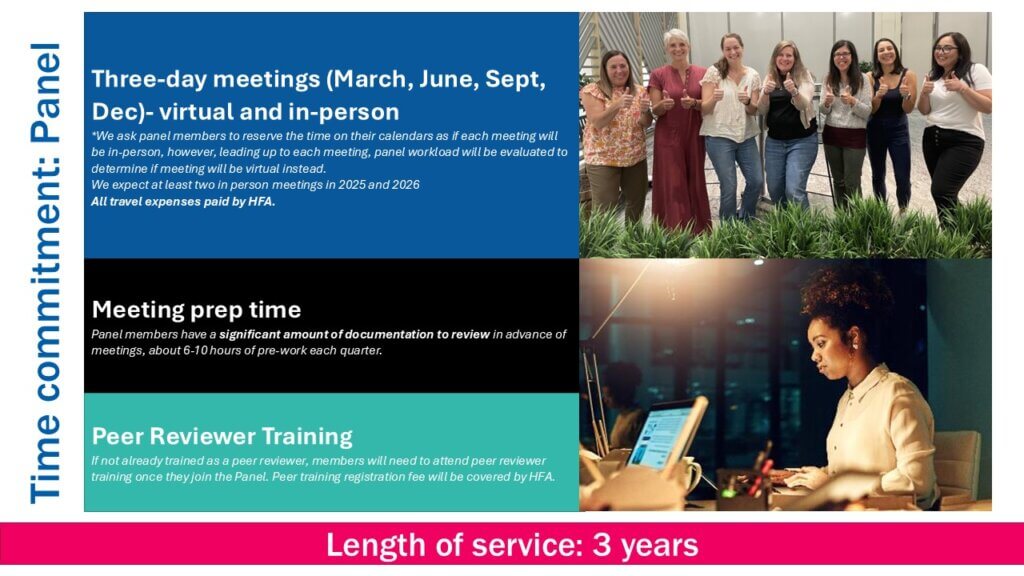 Time commitment: Panel

Three-day meetings (March, June, Sept, Dec)- virtual and in-person

*We ask panel members to reserve the time on their calendars as if each meeting will be in-person, however, leading up to each meeting, panel workload will be evaluated to determine if meeting will be virtual instead.
We expect at least two in person meetings in 2025 and 2026
All travel expenses paid by HFA.

Meeting prep time

Panel members have a significant amount of documentation to review in advance of meetings, about 6-10 hours of pre-work each quarter.

Peer Reviewer Training

If not already trained as a peer reviewer, members will need to attend peer reviewer training once they join the Panel. Peer training registration fee will be covered by HFA.

Length of service: 3 years